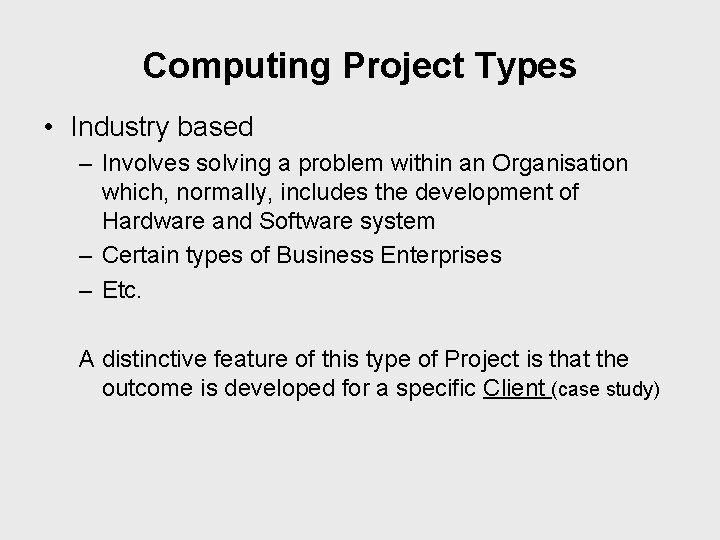 Computing Project Types

• Industry based
– Involves solving a problem within an Organisation which, normally, includes the development of Hardware and Software system
– Certain types of Business Enterprises
– Etc.

A distinctive feature of this type of Project is that the outcome is developed for a specific Client (case study)